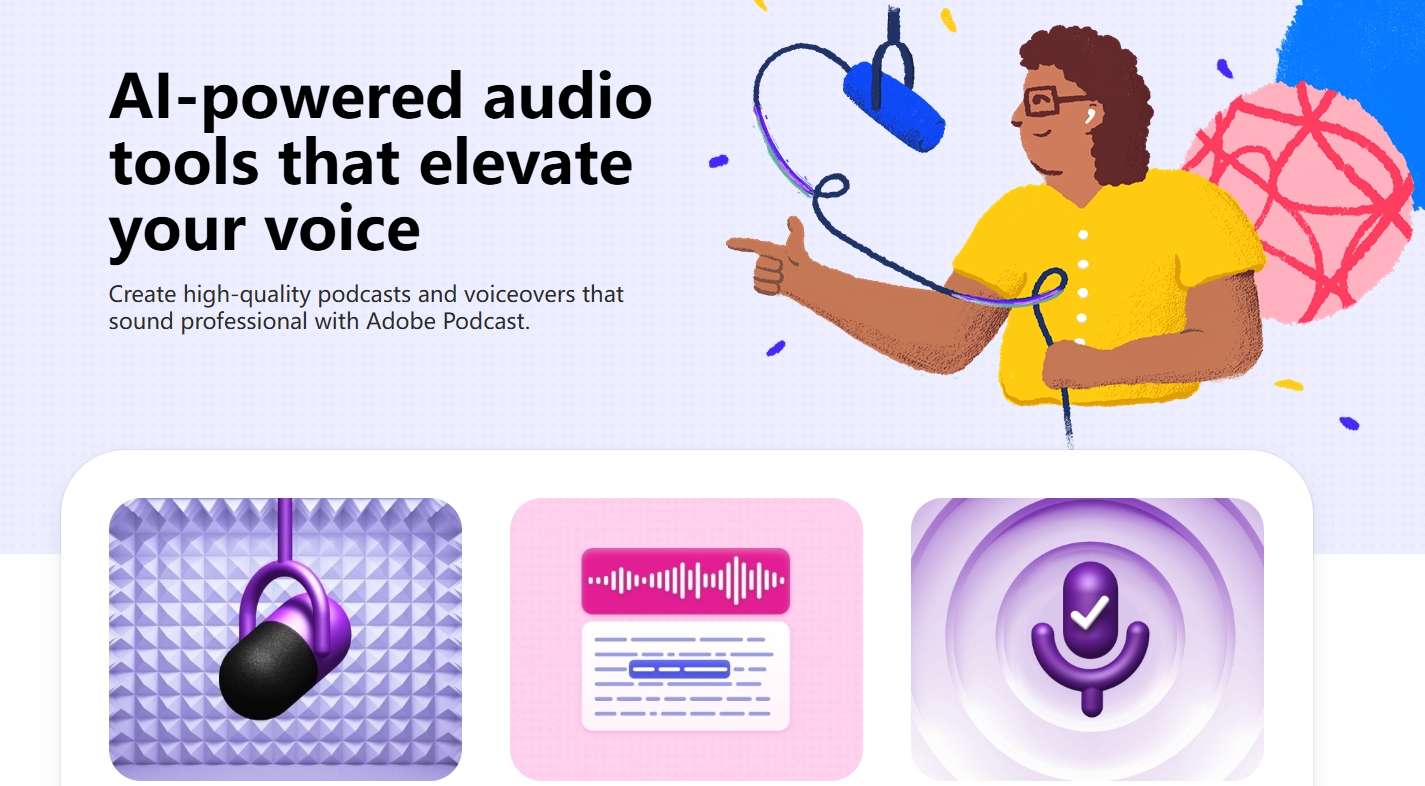 AI-powered audio tools that elevate your voice

Create high-quality podcasts and voiceovers that sound professional with Adobe Podcast.